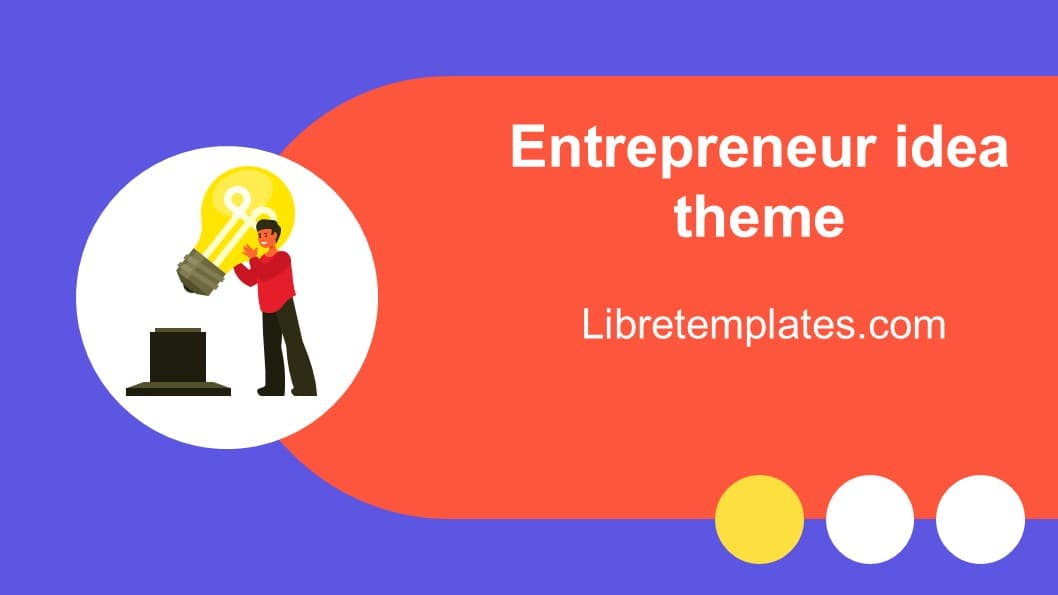 Entrepreneur idea theme

Libretemplates.com